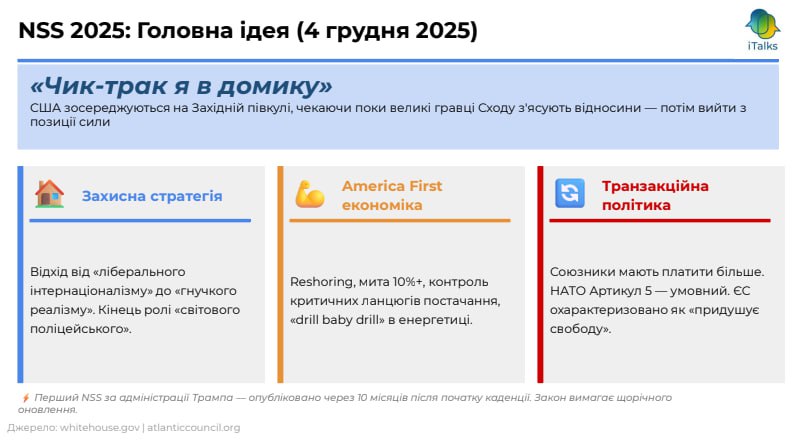 NSS 2025: Головна ідея (4 грудня 2025)

iTalks

«Чик-трак я в домику»

США зосереджуються на Західній півкулі, чекаючи поки великі гравці Сходу з'ясують відносини — потім вийти з позиції сили

Захисна стратегія

Відхід від «ліберального інтернаціоналізму» до «гнучкого реалізму». Кінець ролі «світового поліцейського».

America First економіка

Reshoring, мита 10%+, контроль критичних ланцюгів постачання, «drill baby drill» в енергетиці.

Транзакційна політика

Союзники мають платити більше. НАТО Артикул 5 — умовний. ЄС охарактеризовано як «придушує свободу».

Перший NSS за адміністрації Трампа — опубліковано через 10 місяців після початку каденції. Закон вимагає щорічного оновлення.

Джерело: whitehouse.gov | atlanticcouncil.org